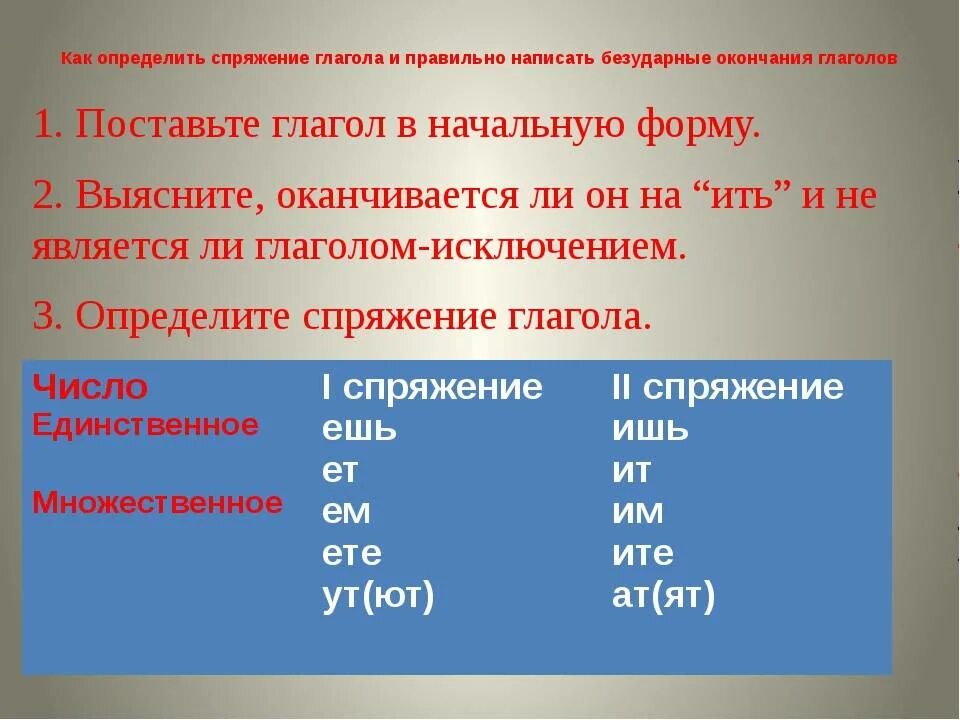 Как определить спряжение глагола и правильно написать безударные окончания глаголов

1. Поставьте глагол в начальную форму.

2. Выясните, оканчивается ли он на “ить” и не является ли глаголом-исключением.

3. Определите спряжение глагола.

| Число | I спряжение | II спряжение |
|---|---|---|
| Единственное | ешь | ишь |
| | ет | ит |
| Множественное | ем | им |
| | ете | ите |
| | ут(ют) | ат(ят) |